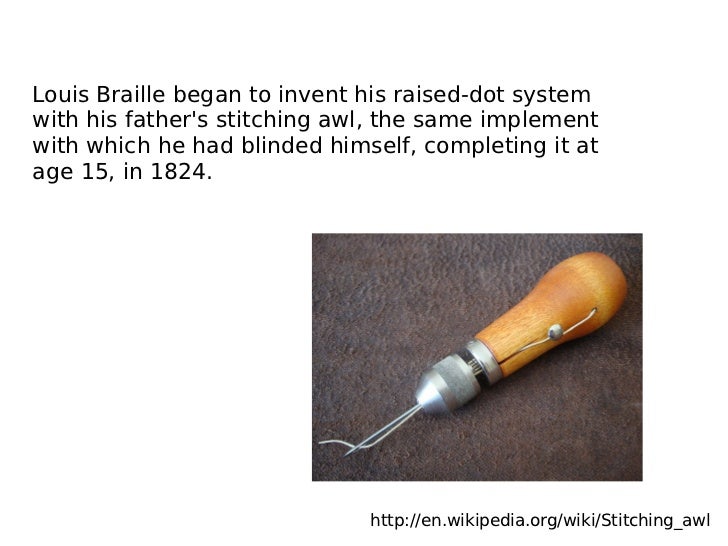 Louis Braille began to invent his raised-dot system with his father's stitching awl, the same implement with which he had blinded himself, completing it at age 15, in 1824.

http://en.wikipedia.org/wiki/Stitching_awl